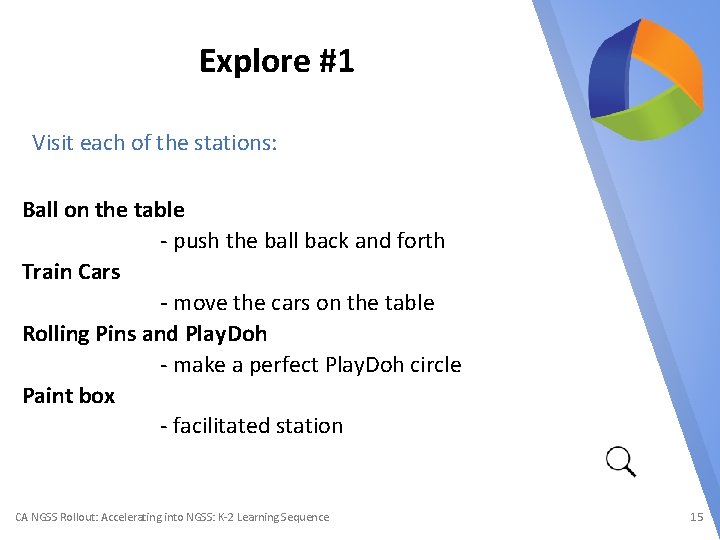 Explore #1

Visit each of the stations:

Ball on the table
- push the ball back and forth
Train Cars
- move the cars on the table
Rolling Pins and PlayDoh
- make a perfect PlayDoh circle
Paint box
- facilitated station

CA NGSS Rollout: Accelerating into NGSS: K-2 Learning Sequence 15